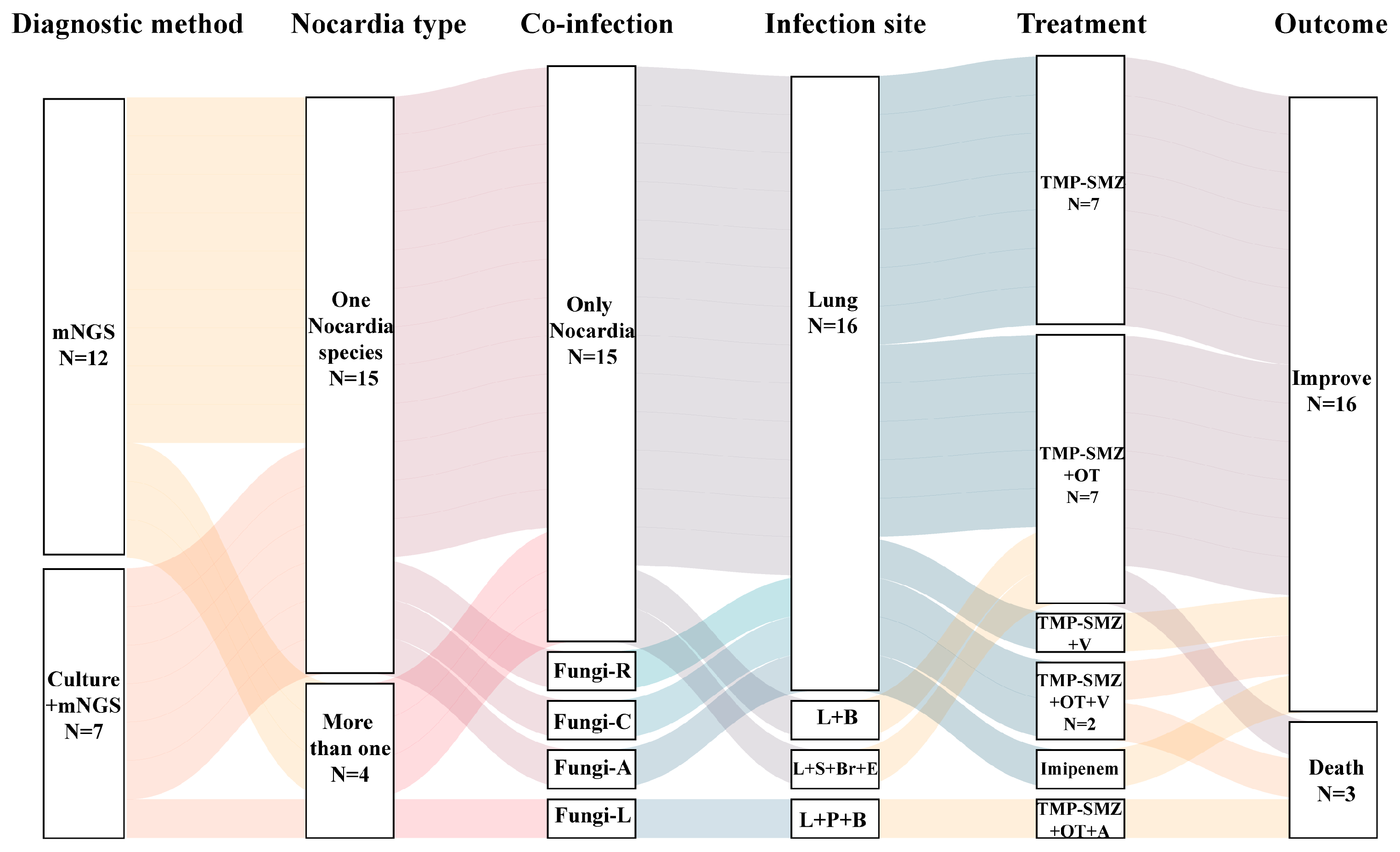 Diagnostic method

Nocardia type

Co-infection

Infection site

Treatment

Outcome

mNGS
N=12

Culture
+mNGS
N=7

One
Nocardia
species
N=15

More
than one
N=4

Only
Nocardia
N=15

Fungi-R

Fungi-C

Fungi-A

Fungi-L

Lung
N=16

L+B

L+S+Br+E

L+P+B

TMP-SMZ
N=7

TMP-SMZ
+OT
N=7

TMP-SMZ
+V

TMP-SMZ
+OT+V
N=2

Imipenem

TMP-SMZ
+OT+A

Improve
N=16

Death
N=3